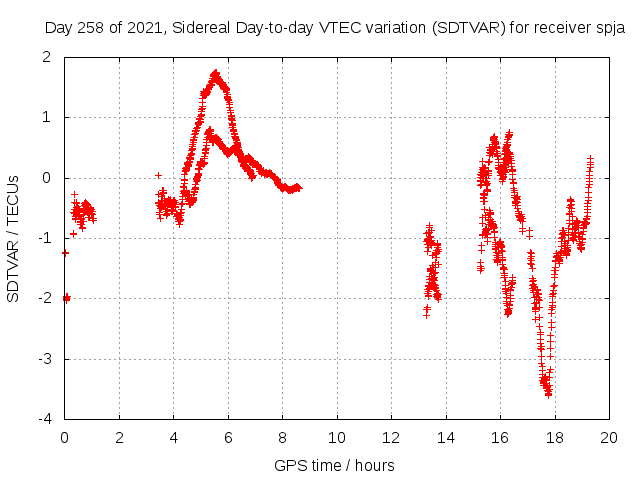 Day 258 of 2021, Sidereal Day-to-day VTEC variation (SDTVAR) for receiver spja

SDTVAR / TECUs

2
1
0
-1
-2
-3
-4

0 2 4 6 8 10 12 14 16 18 20

GPS time / hours